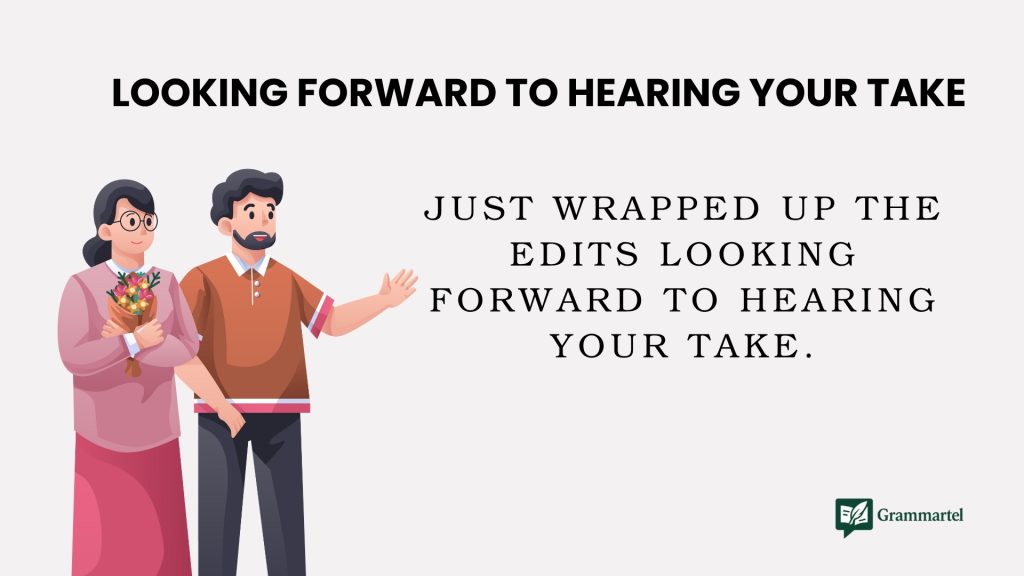 LOOKING FORWARD TO HEARING YOUR TAKE

JUST WRAPPED UP THE EDITS LOOKING FORWARD TO HEARING YOUR TAKE.

Grammartel